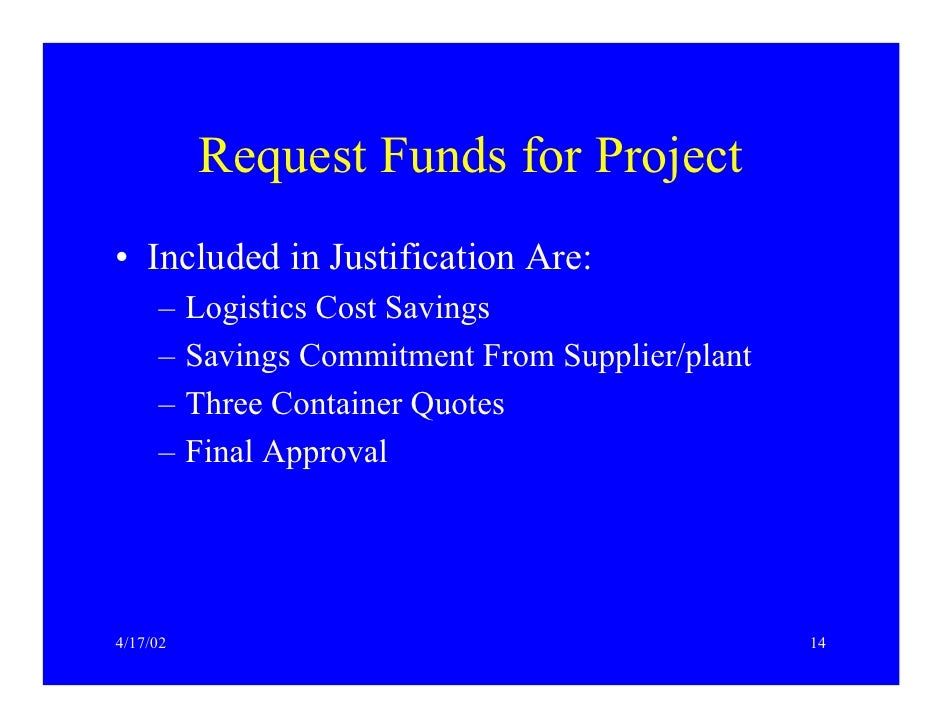 Request Funds for Project

• Included in Justification Are:
– Logistics Cost Savings
– Savings Commitment From Supplier/plant
– Three Container Quotes
– Final Approval

4/17/02

14